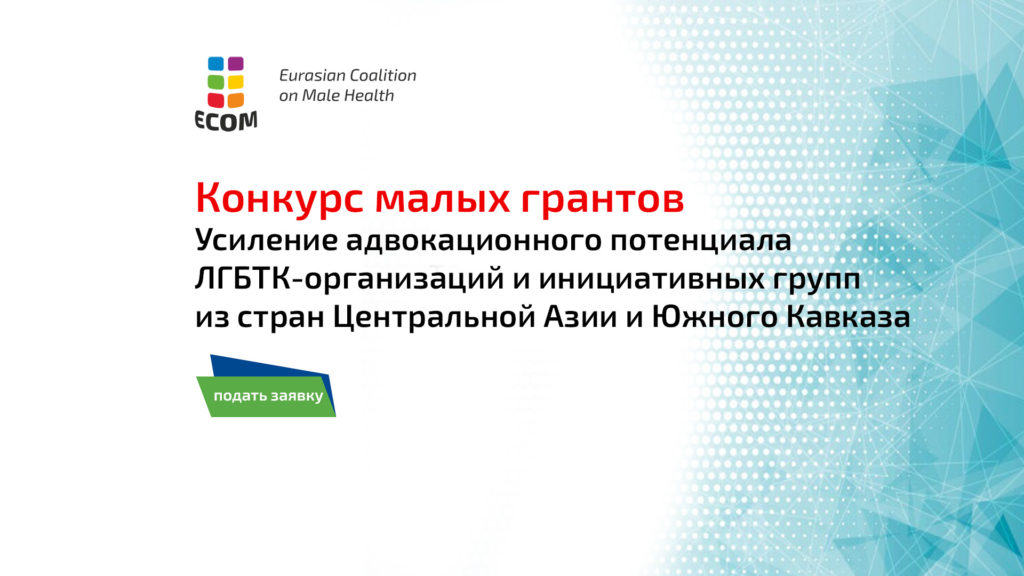 ECOM

Eurasian Coalition on Male Health

Конкурс малых грантов

Усиление адвокационного потенциала ЛГБТК-организаций и инициативных групп из стран Центральной Азии и Южного Кавказа

подать заявку